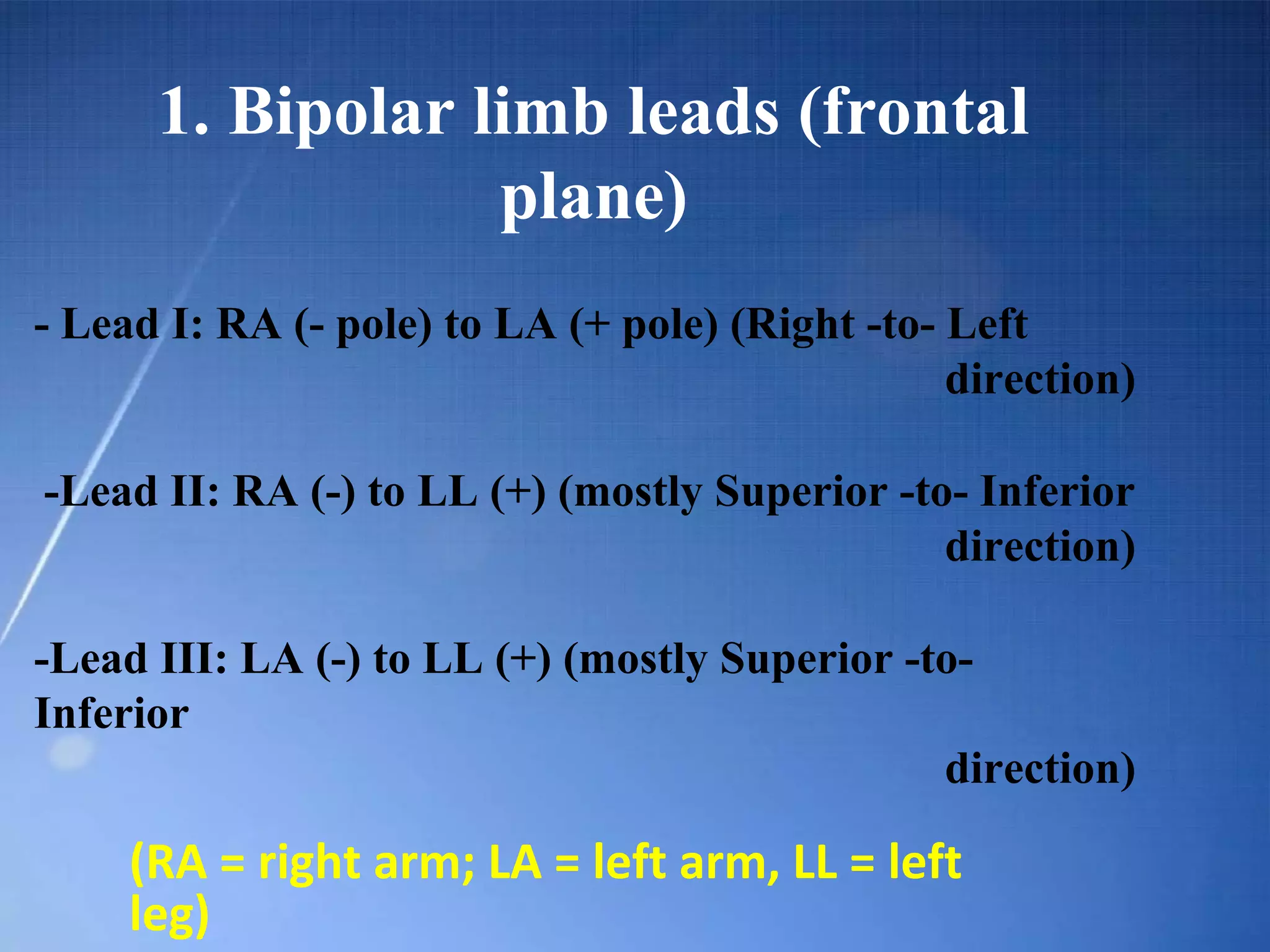 1. Bipolar limb leads (frontal plane)

- Lead I: RA (- pole) to LA (+ pole) (Right -to- Left direction)

-Lead II: RA (-) to LL (+) (mostly Superior -to- Inferior direction)

-Lead III: LA (-) to LL (+) (mostly Superior -to- Inferior direction)

(RA = right arm; LA = left arm, LL = left leg)